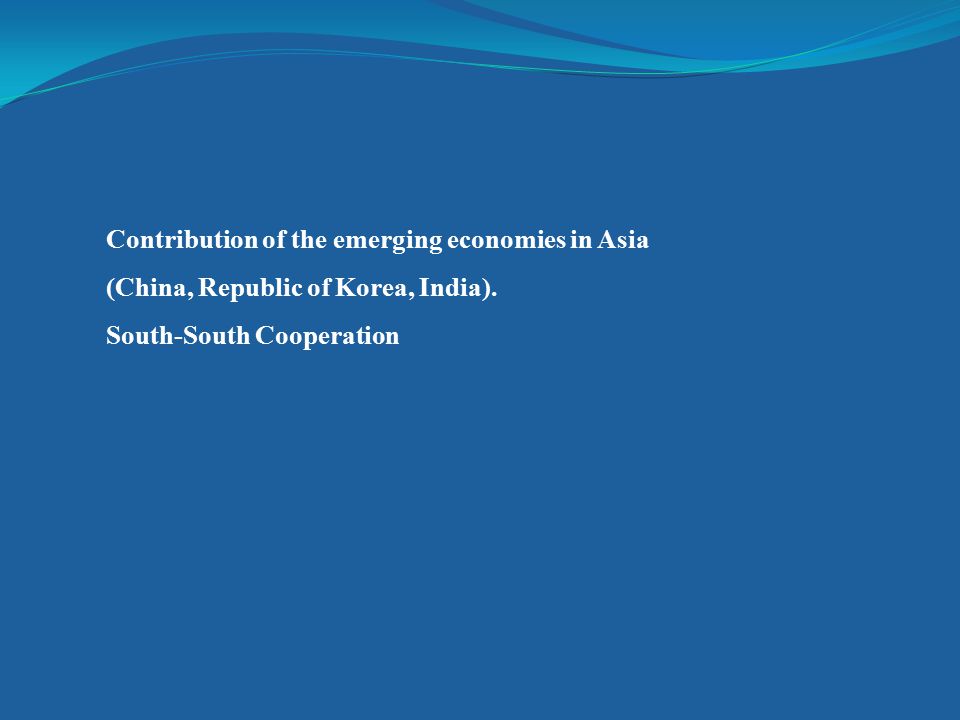 Contribution of the emerging economies in Asia

(China, Republic of Korea, India).

South-South Cooperation